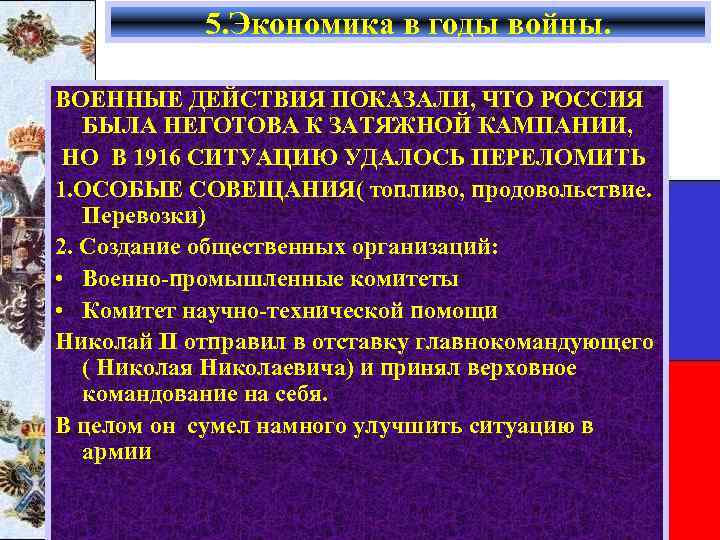 5.Экономика в годы войны.

ВОЕННЫЕ ДЕЙСТВИЯ ПОКАЗАЛИ, ЧТО РОССИЯ БЫЛА НЕГОТОВА К ЗАТЯЖНОЙ КАМПАНИИ,

НО В 1916 СИТУАЦИЮ УДАЛОСЬ ПЕРЕЛОМИТЬ

1.ОСОБЫЕ СОВЕЩАНИЯ( топливо, продовольствие. Перевозки)

2. Создание общественных организаций:

• Военно-промышленные комитеты

• Комитет научно-технической помощи

Николай II отправил в отставку главнокомандующего ( Николая Николаевича) и принял верховное командование на себя.

В целом он сумел намного улучшить ситуацию в армии